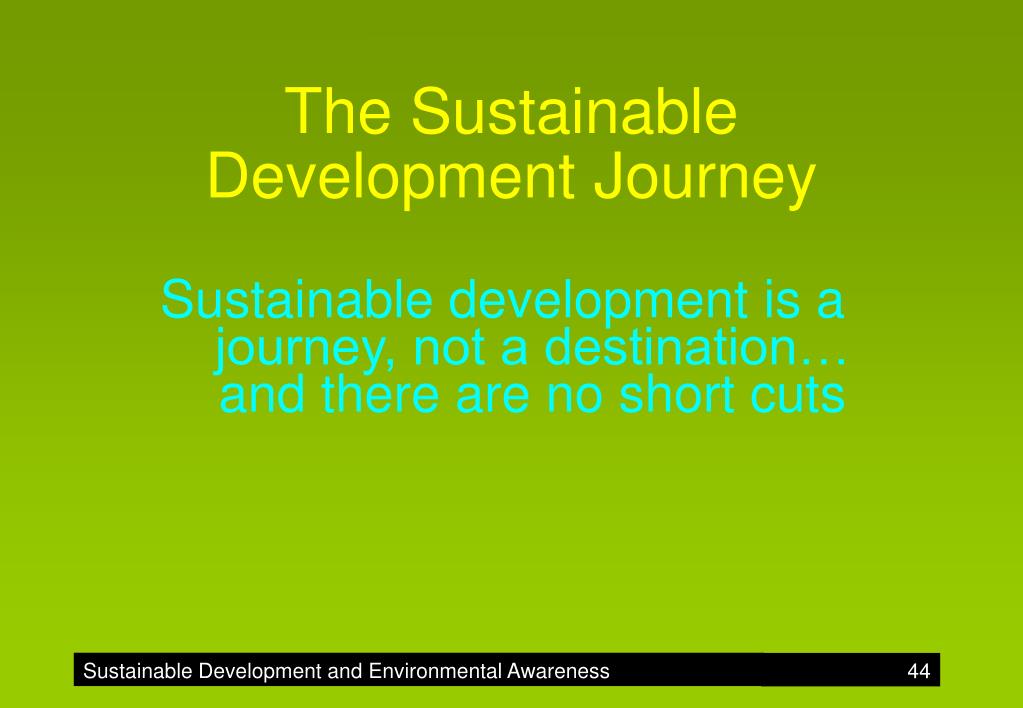 The Sustainable Development Journey

Sustainable development is a journey, not a destination… and there are no short cuts

Sustainable Development and Environmental Awareness

44